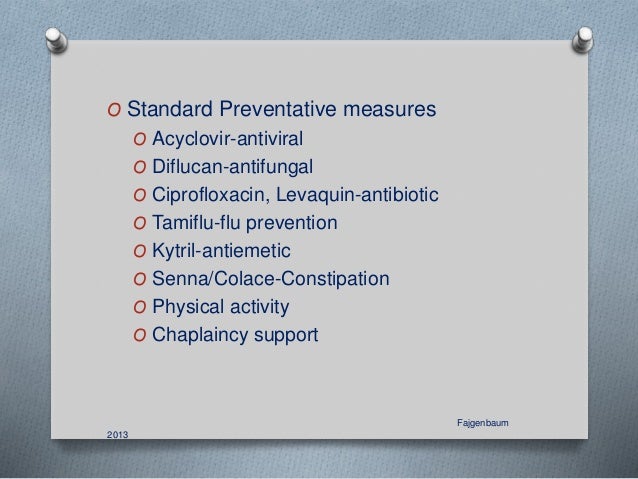 O Standard Preventative measures
O Acyclovir-antiviral
O Diflucan-antifungal
O Ciprofloxacin, Levaquin-antibiotic
O Tamiflu-flu prevention
O Kytril-antiemetic
O Senna/Colace-Constipation
O Physical activity
O Chaplaincy support

Fajgenbaum

2013